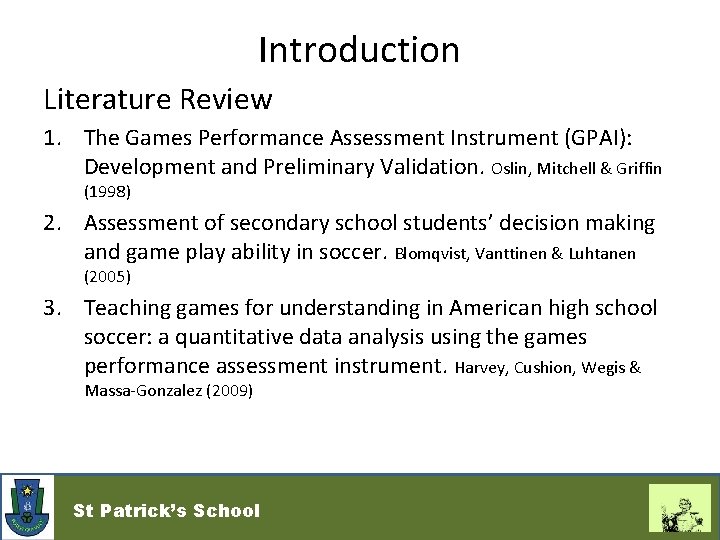 Introduction

Literature Review

1. The Games Performance Assessment Instrument (GPAI): Development and Preliminary Validation. Oslin, Mitchell & Griffin (1998)

2. Assessment of secondary school students' decision making and game play ability in soccer. Blomqvist, Vanttinen & Luhtanen (2005)

3. Teaching games for understanding in American high school soccer: a quantitative data analysis using the games performance assessment instrument. Harvey, Cushion, Wegis & Massa-Gonzalez (2009)

St Patrick's School